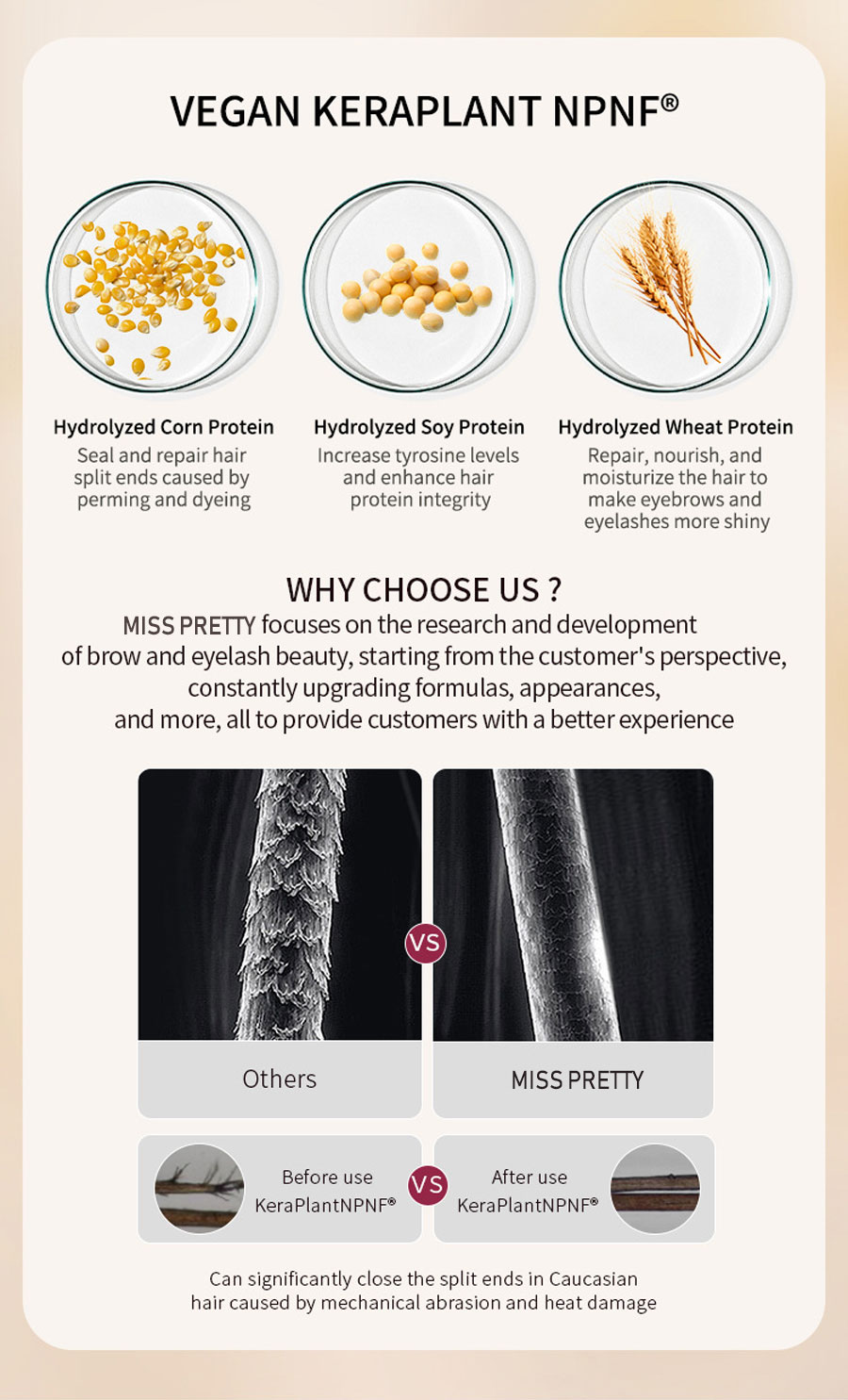 VEGAN KERAPLANT NPNF®

Hydrolyzed Corn Protein
Seal and repair hair split ends caused by perming and dyeing

Hydrolyzed Soy Protein
Increase tyrosine levels and enhance hair protein integrity

Hydrolyzed Wheat Protein
Repair, nourish, and moisturize the hair to make eyebrows and eyelashes more shiny

WHY CHOOSE US ?
MISS PRETTY focuses on the research and development of brow and eyelash beauty, starting from the customer's perspective, constantly upgrading formulas, appearances, and more, all to provide customers with a better experience

VS

Others

MISS PRETTY

Before use KeraPlantNPNF®

VS

After use KeraPlantNPNF®

Can significantly close the split ends in Caucasian hair caused by mechanical abrasion and heat damage